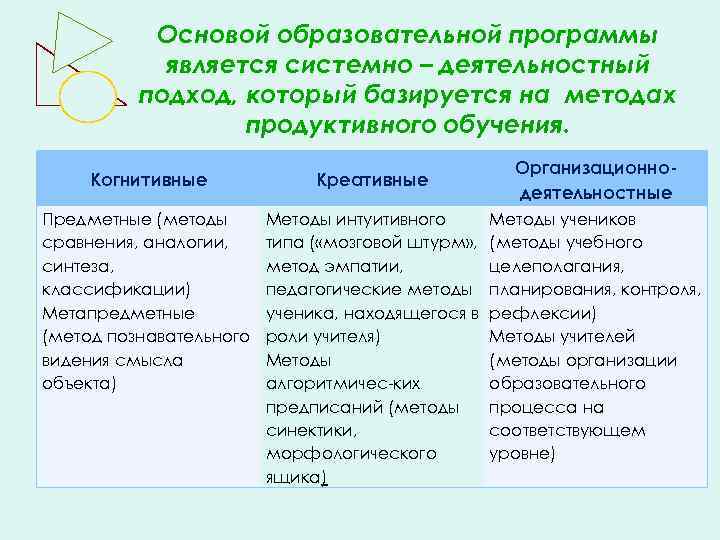 Основой образовательной программы является системно – деятельностный подход, который базируется на методах продуктивного обучения.

| Когнитивные | Креативные | Организационно-деятельностные |
|---|---|---|
| Предметные (методы сравнения, аналогии, синтеза, классификации) Метапредметные (метод познавательного видения смысла объекта) | Методы интуитивного типа («мозговой штурм», метод эмпатии, педагогические методы ученика, находящегося в роли учителя) Методы алгоритмичес-ких предписаний (методы синектики, морфологического ящика) | Методы учеников (методы учебного целеполагания, планирования, контроля, рефлексии) Методы учителей (методы организации образовательного процесса на соответствующем уровне) |